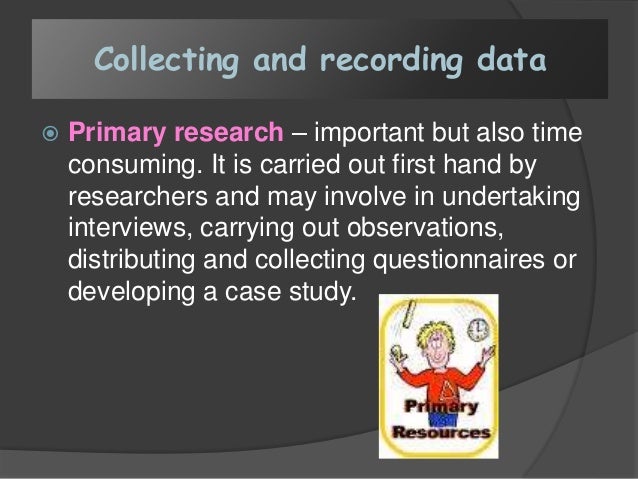 Collecting and recording data

Primary research – important but also time consuming. It is carried out first hand by researchers and may involve in undertaking interviews, carrying out observations, distributing and collecting questionnaires or developing a case study.

Primary Resources